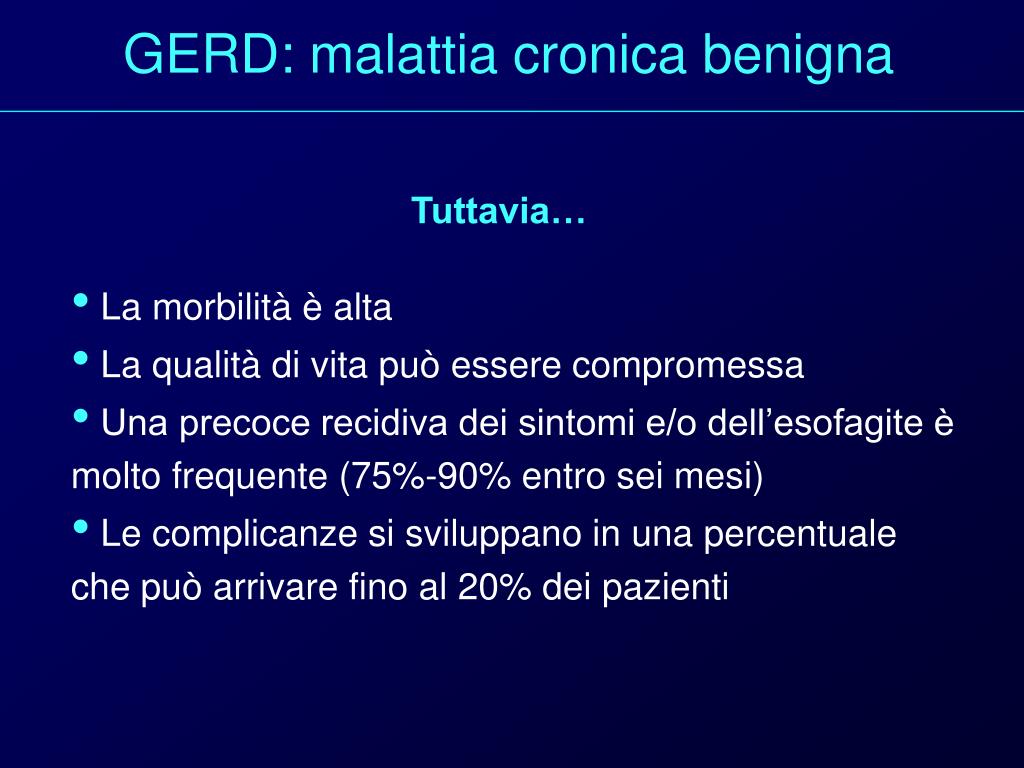 GERD: malattia cronica benigna

Tuttavia…

• La morbilità è alta

• La qualità di vita può essere compromessa

• Una precoce recidiva dei sintomi e/o dell’esofagite è molto frequente (75%-90% entro sei mesi)

• Le complicanze si sviluppano in una percentuale che può arrivare fino al 20% dei pazienti